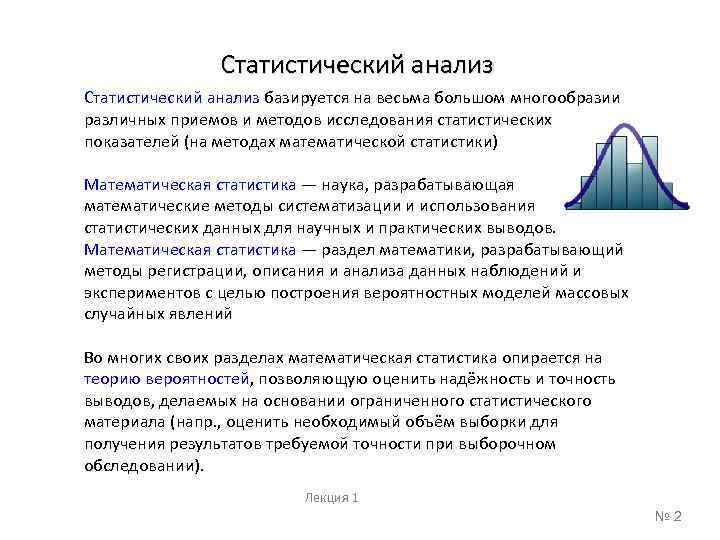 Статистический анализ

Статистический анализ базируется на весьма большом многообразии различных приемов и методов исследования статистических показателей (на методах математической статистики)

Математическая статистика — наука, разрабатывающая математические методы систематизации и использования статистических данных для научных и практических выводов.
Математическая статистика — раздел математики, разрабатывающий методы регистрации, описания и анализа данных наблюдений и экспериментов с целью построения вероятностных моделей массовых случайных явлений

Во многих своих разделах математическая статистика опирается на теорию вероятностей, позволяющую оценить надёжность и точность выводов, делаемых на основании ограниченного статистического материала (напр., оценить необходимый объём выборки для получения результатов требуемой точности при выборочном обследовании).

Лекция 1

№ 2